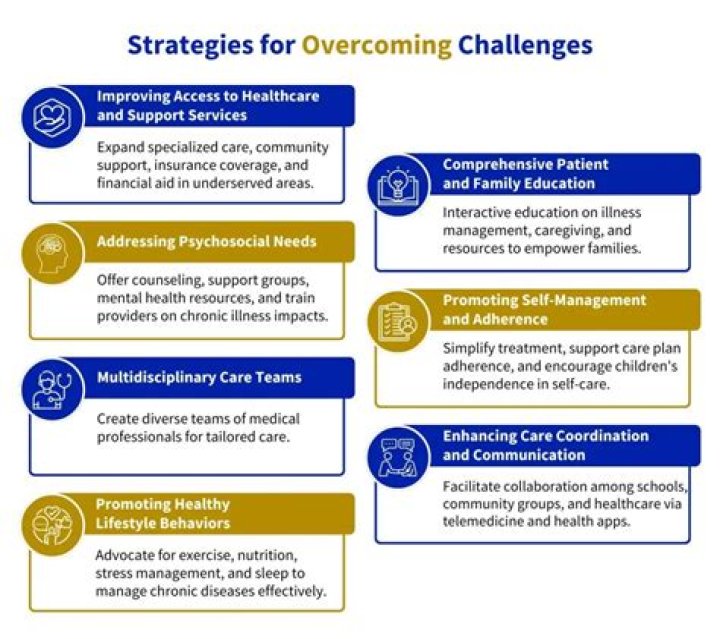 Strategies for Overcoming Challenges

Improving Access to Healthcare and Support Services

Expand specialized care, community support, insurance coverage, and financial aid in underserved areas.

Addressing Psychosocial Needs

Offer counseling, support groups, mental health resources, and train providers on chronic illness impacts.

Multidisciplinary Care Teams

Create diverse teams of medical professionals for tailored care.

Promoting Healthy Lifestyle Behaviors

Advocate for exercise, nutrition, stress management, and sleep to manage chronic diseases effectively.

Comprehensive Patient and Family Education

Interactive education on illness management, caregiving, and resources to empower families.

Promoting Self-Management and Adherence

Simplify treatment, support care plan adherence, and encourage children's independence in self-care.

Enhancing Care Coordination and Communication

Facilitate collaboration among schools, community groups, and healthcare via telemedicine and health apps.